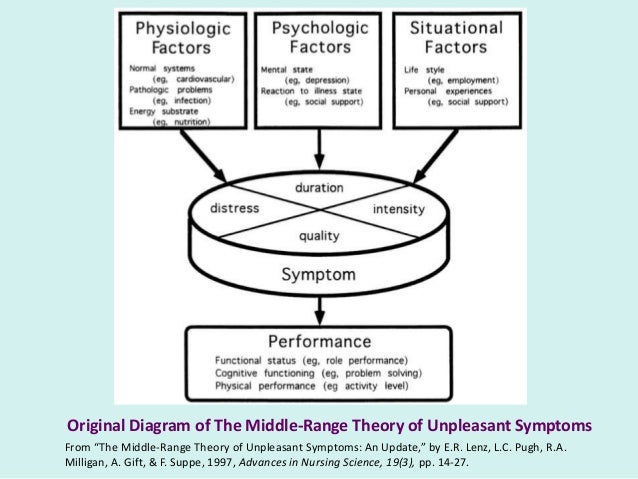 Physiologic Factors
Normal systems (eg, cardiovascular)
Pathologic problems (eg, infection)
Energy substrate (eg, nutrition)

Psychologic Factors
Mental state (eg, depression)
Reaction to illness state (eg, social support)

Situational Factors
Life style (eg, employment)
Personal experiences (eg, social support)

duration
distress
intensity
quality

Symptom

Performance
Functional status (eg, role performance)
Cognitive functioning (eg, problem solving)
Physical performance (eg activity level)

Original Diagram of The Middle-Range Theory of Unpleasant Symptoms

From "The Middle-Range Theory of Unpleasant Symptoms: An Update," by E.R. Lenz, L.C. Pugh, R.A. Milligan, A. Gift, & F. Suppe, 1997, Advances in Nursing Science, 19(3), pp. 14-27.